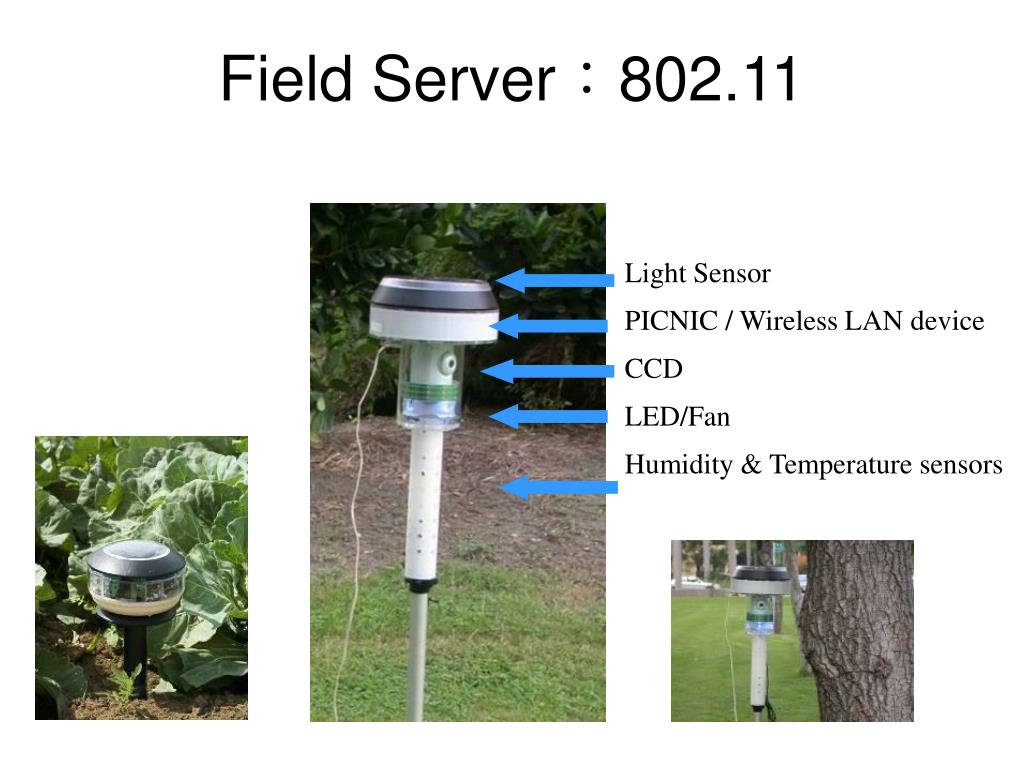 Field Server：802.11

Light Sensor
PICNIC / Wireless LAN device
CCD
LED/Fan
Humidity & Temperature sensors